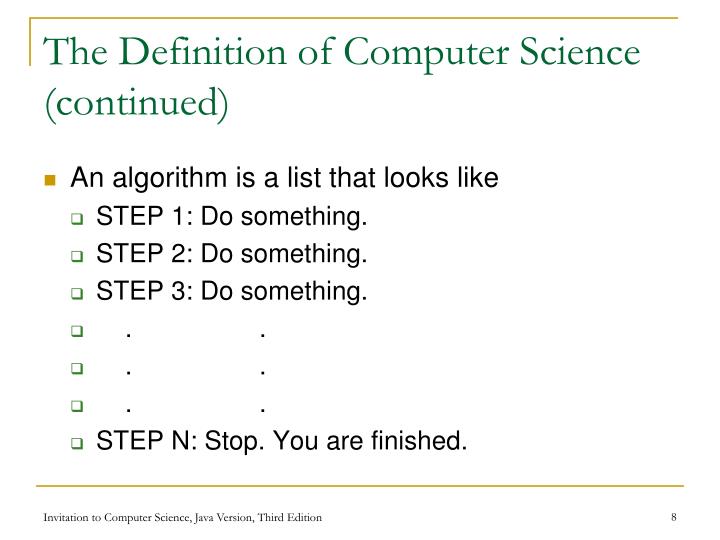 The Definition of Computer Science (continued)

An algorithm is a list that looks like

STEP 1: Do something.

STEP 2: Do something.

STEP 3: Do something.

. .

. .

. .

STEP N: Stop. You are finished.

Invitation to Computer Science, Java Version, Third Edition

8